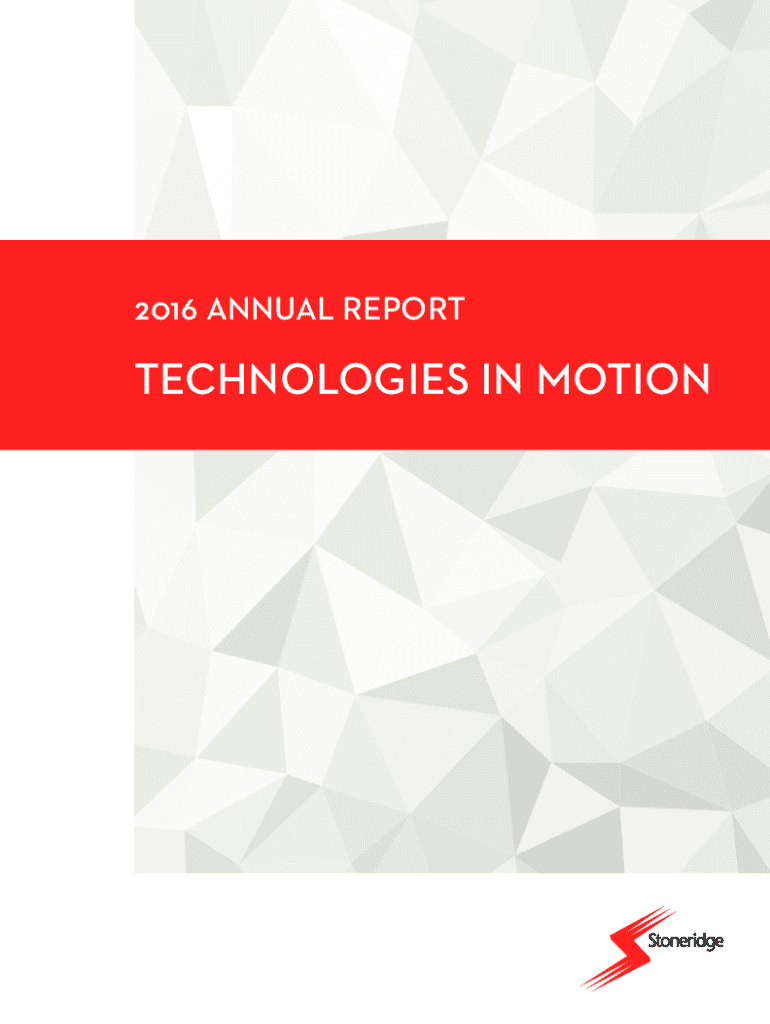 2016 ANNUAL REPORT

TECHNOLOGIES IN MOTION

Stoneridge